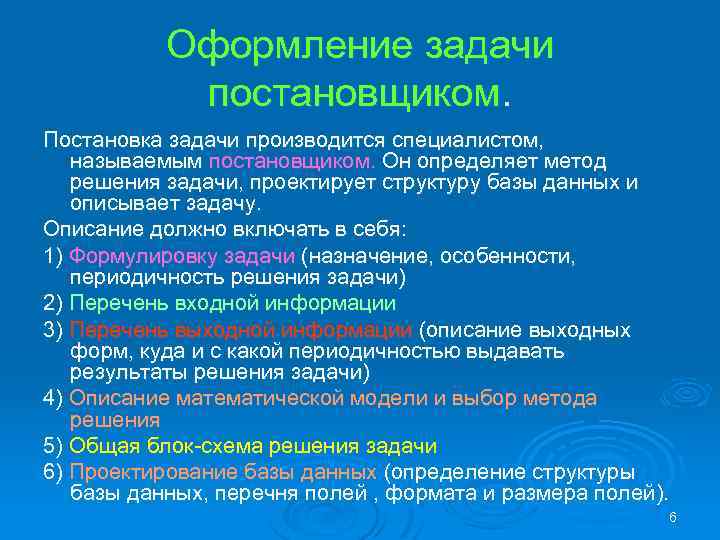 Оформление задачи постановщиком.

Постановка задачи производится специалистом, называемым постановщиком. Он определяет метод решения задачи, проектирует структуру базы данных и описывает задачу.

Описание должно включать в себя:

1) Формулировку задачи (назначение, особенности, периодичность решения задачи)

2) Перечень входной информации

3) Перечень выходной информации (описание выходных форм, куда и с какой периодичностью выдавать результаты решения задачи)

4) Описание математической модели и выбор метода решения

5) Общая блок-схема решения задачи

6) Проектирование базы данных (определение структуры базы данных, перечня полей , формата и размера полей).

6